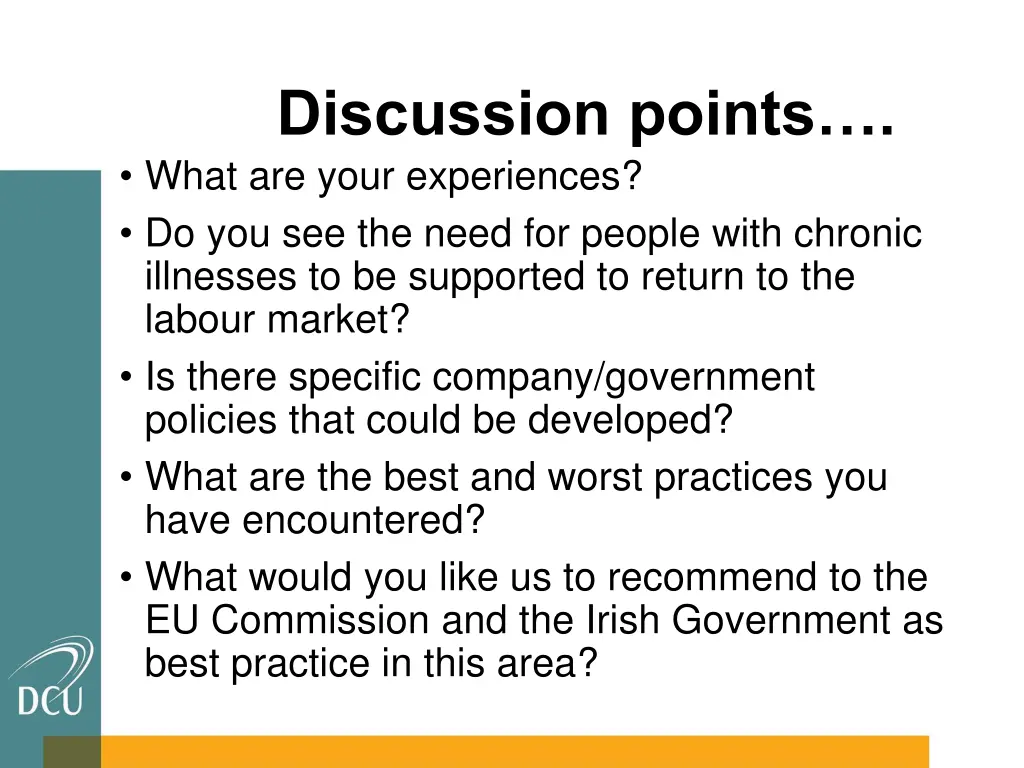 Discussion points….

• What are your experiences?
• Do you see the need for people with chronic illnesses to be supported to return to the labour market?
• Is there specific company/government policies that could be developed?
• What are the best and worst practices you have encountered?
• What would you like us to recommend to the EU Commission and the Irish Government as best practice in this area?

DCU